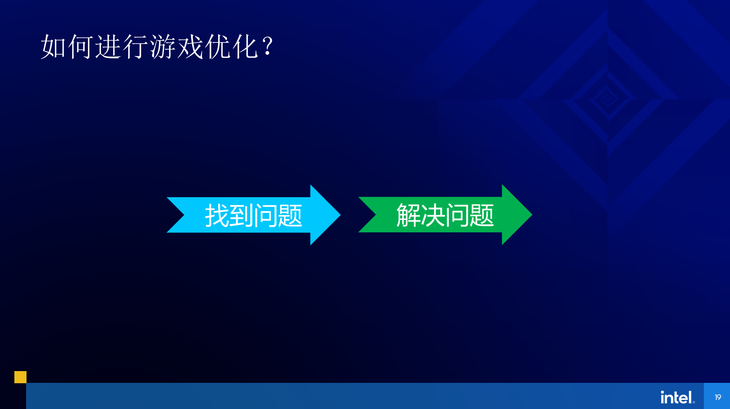 如何进行游戏优化？

找到问题

解决问题

intel.

19